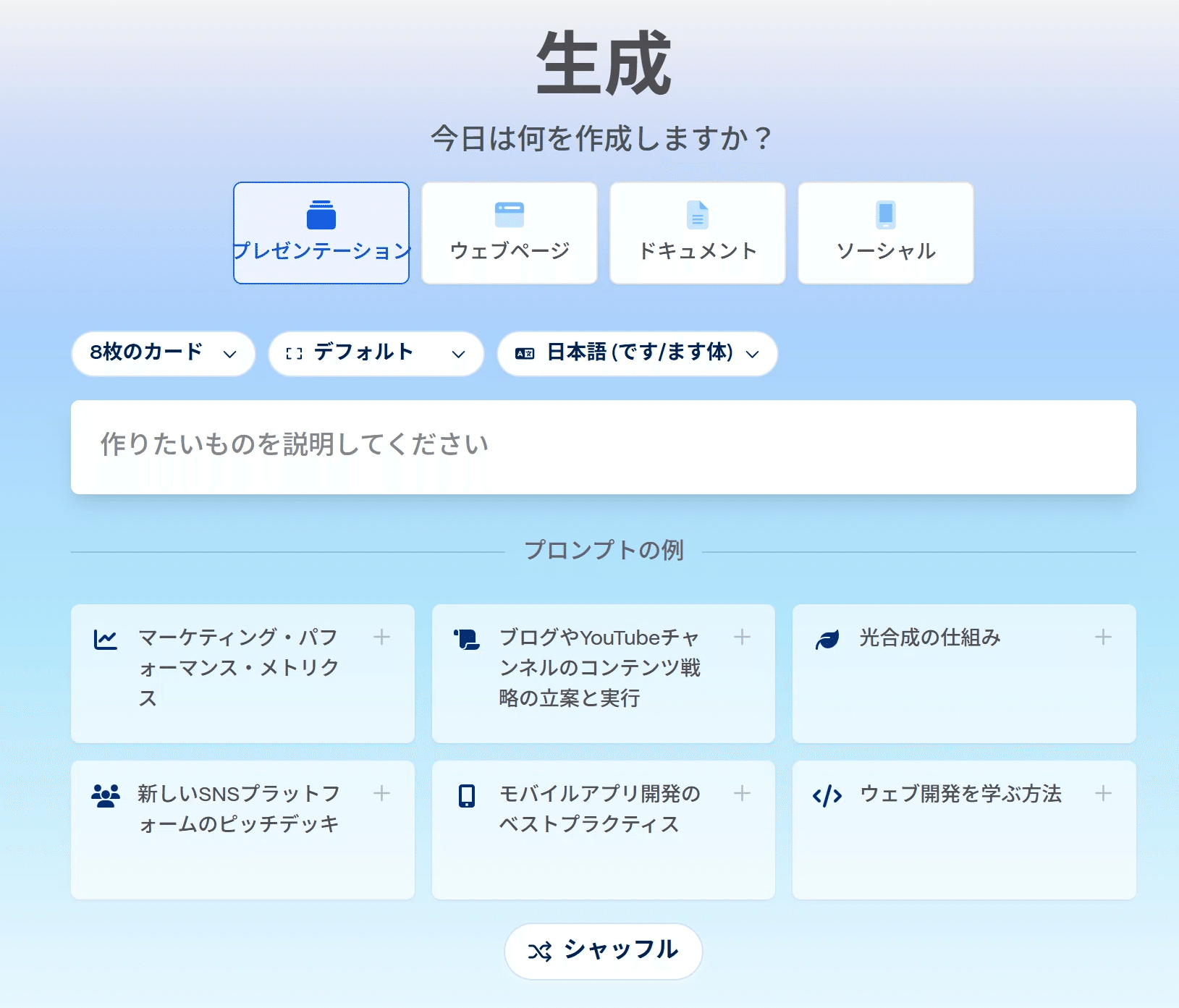 生成

今日は何を作成しますか？

プレゼンテーション

ウェブページ

ドキュメント

ソーシャル

8枚のカード

デフォルト

日本語 (です/ます体)

作りたいものを説明してください

プロンプトの例

マーケティング・パフォーマンス・メトリクス

+

ブログやYouTubeチャンネルのコンテンツ戦略の立案と実行

+

光合成の仕組み

+

新しいSNSプラットフォームのピッチデッキ

+

モバイルアプリ開発のベストプラクティス

+

ウェブ開発を学ぶ方法

+

シャッフル